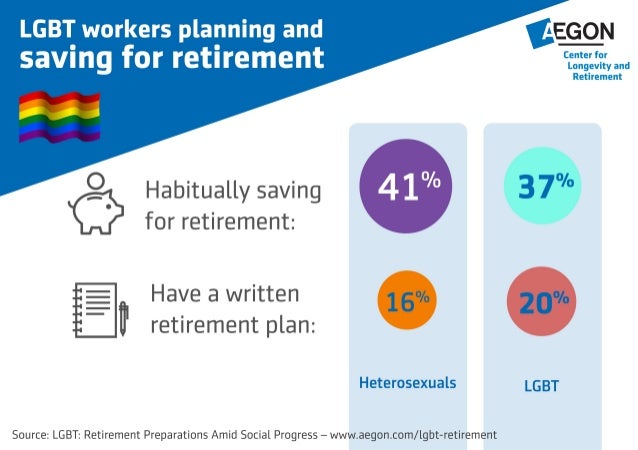 LGBT workers planning and saving for retirement

AEGON
Center for Longevity and Retirement

Habitually saving for retirement:

41%

37%

Have a written retirement plan:

16%

20%

Heterosexuals

LGBT

Source: LGBT: Retirement Preparations Amid Social Progress – www.aegon.com/lgbt-retirement